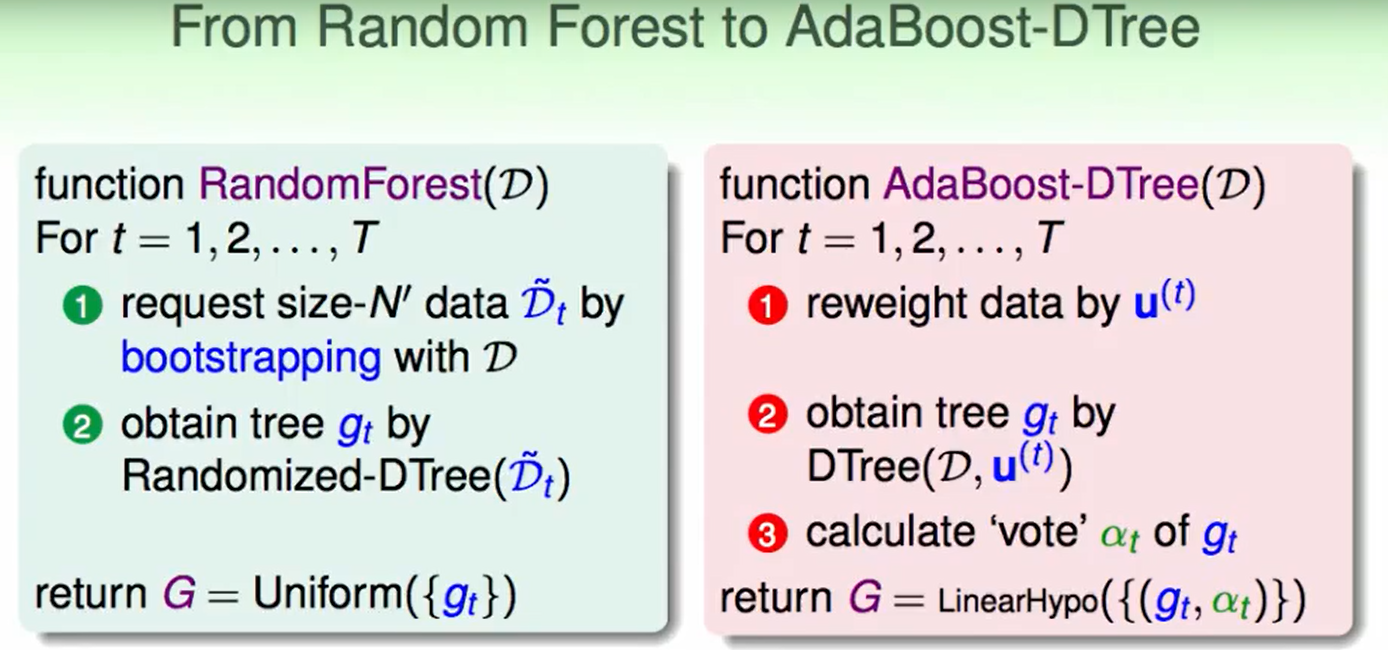 From Random Forest to AdaBoost-DTree

function RandomForest($\mathcal{D}$)
For $t = 1, 2, \ldots, T$

1 request size-$N'$ data $\tilde{\mathcal{D}}_t$ by bootstrapping with $\mathcal{D}$

2 obtain tree $g_t$ by Randomized-DTree($\tilde{\mathcal{D}}_t$)

return $G = \text{Uniform}(\{g_t\})$

function AdaBoost-DTree($\mathcal{D}$)
For $t = 1, 2, \ldots, T$

1 reweight data by $\mathbf{u}^{(t)}$

2 obtain tree $g_t$ by DTree($\mathcal{D}, \mathbf{u}^{(t)}$)

3 calculate 'vote' $\alpha_t$ of $g_t$

return $G = \text{LinearHypo}(\{(g_t, \alpha_t)\})$